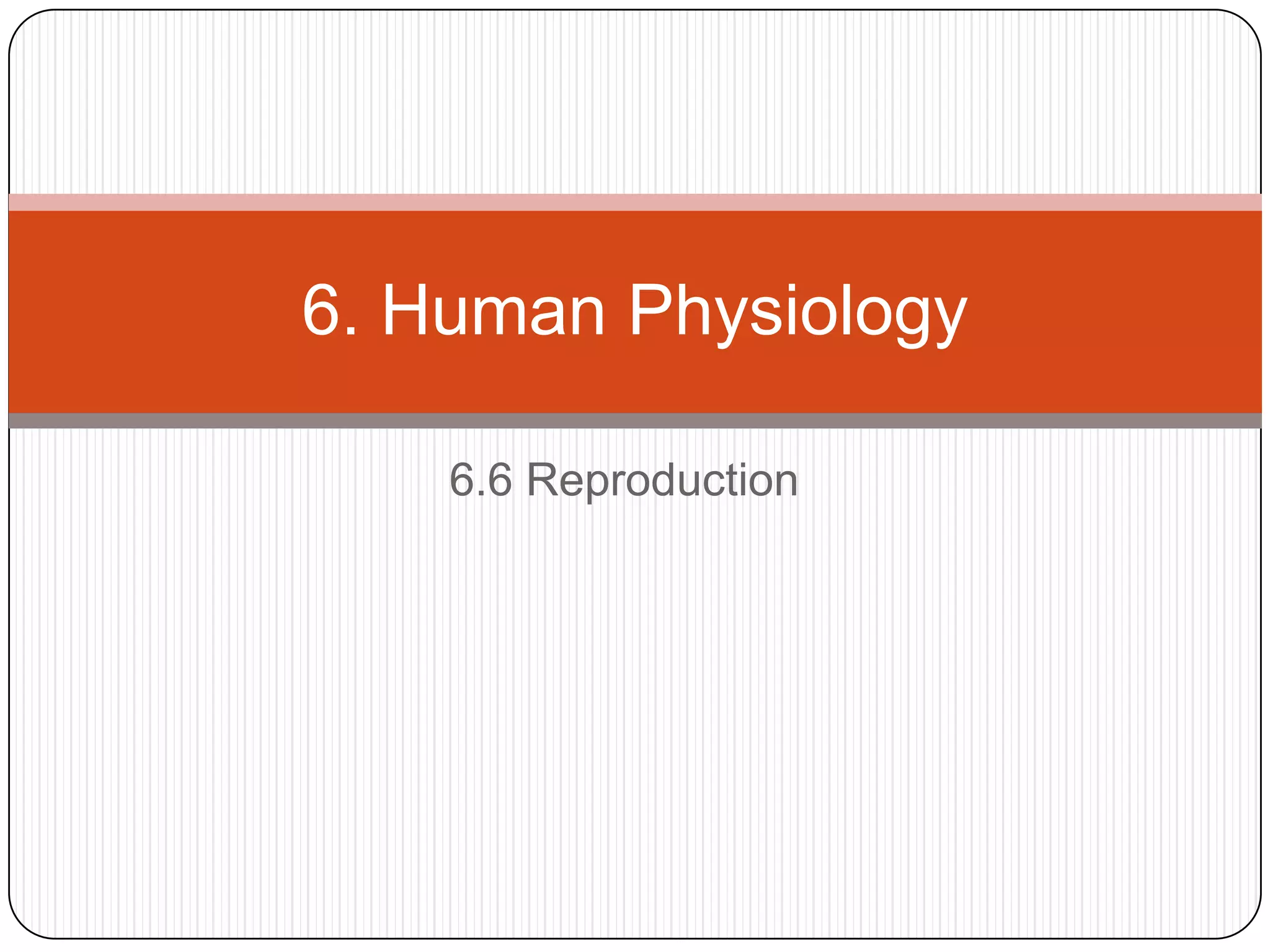 6. Human Physiology

6.6 Reproduction